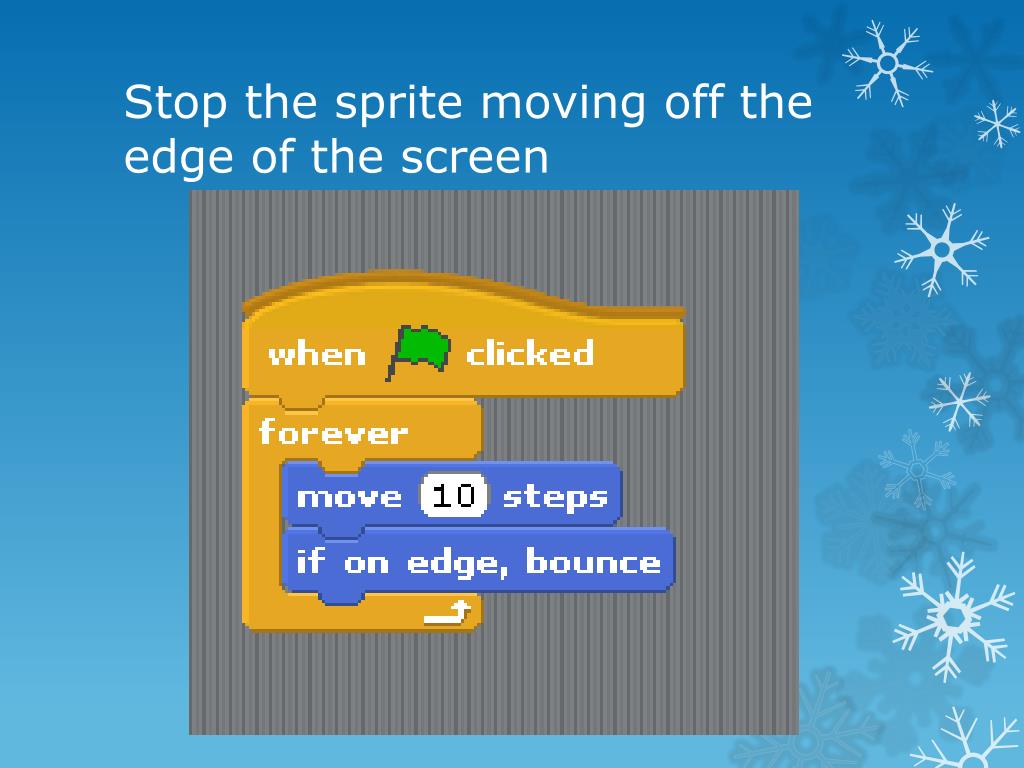 Stop the sprite moving off the edge of the screen

when clicked
forever
move 10 steps
if on edge, bounce